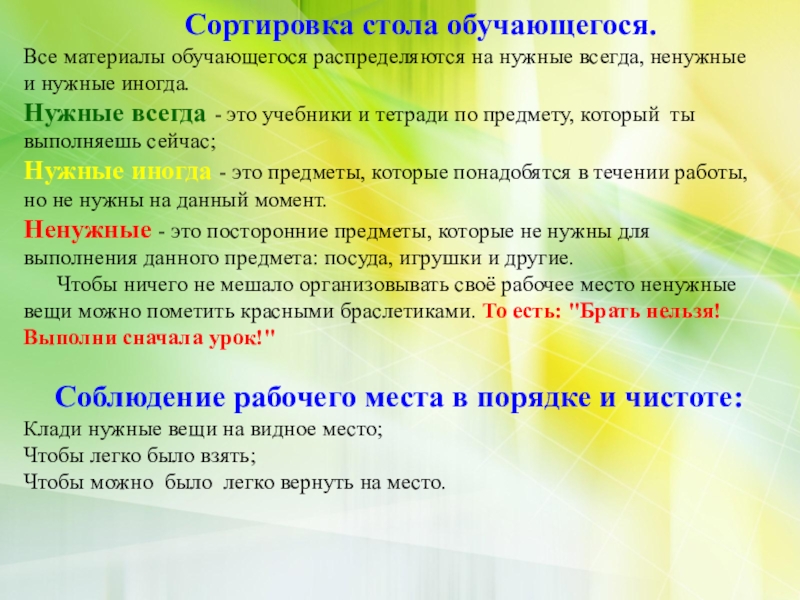 Сортировка стола обучающегося.

Все материалы обучающегося распределяются на нужные всегда, ненужные и нужные иногда.

Нужные всегда - это учебники и тетради по предмету, который ты выполняешь сейчас;

Нужные иногда - это предметы, которые понадобятся в течении работы, но не нужны на данный момент.

Ненужные - это посторонние предметы, которые не нужны для выполнения данного предмета: посуда, игрушки и другие.

Чтобы ничего не мешало организовывать своё рабочее место ненужные вещи можно пометить красными браслетиками. То есть: "Брать нельзя! Выполни сначала урок!"

Соблюдение рабочего места в порядке и чистоте:

Клади нужные вещи на видное место;
Чтобы легко было взять;
Чтобы можно было легко вернуть на место.